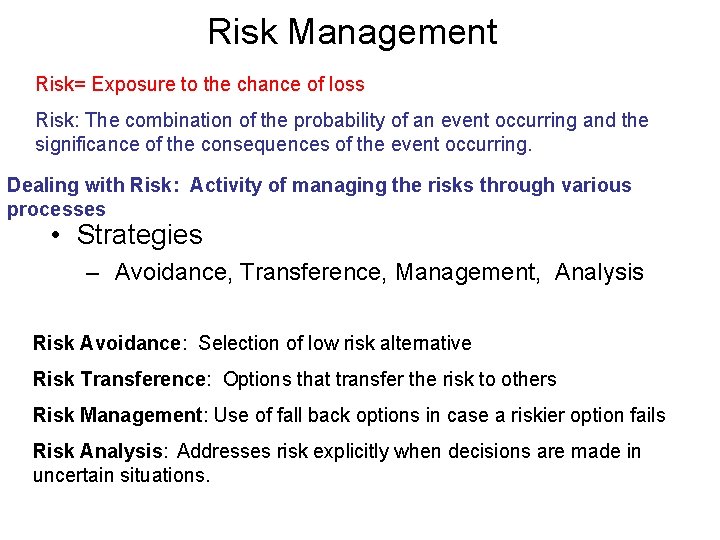 Risk Management

Risk= Exposure to the chance of loss

Risk: The combination of the probability of an event occurring and the significance of the consequences of the event occurring.

Dealing with Risk: Activity of managing the risks through various processes

• Strategies

– Avoidance, Transference, Management, Analysis

Risk Avoidance: Selection of low risk alternative

Risk Transference: Options that transfer the risk to others

Risk Management: Use of fall back options in case a riskier option fails

Risk Analysis: Addresses risk explicitly when decisions are made in uncertain situations.